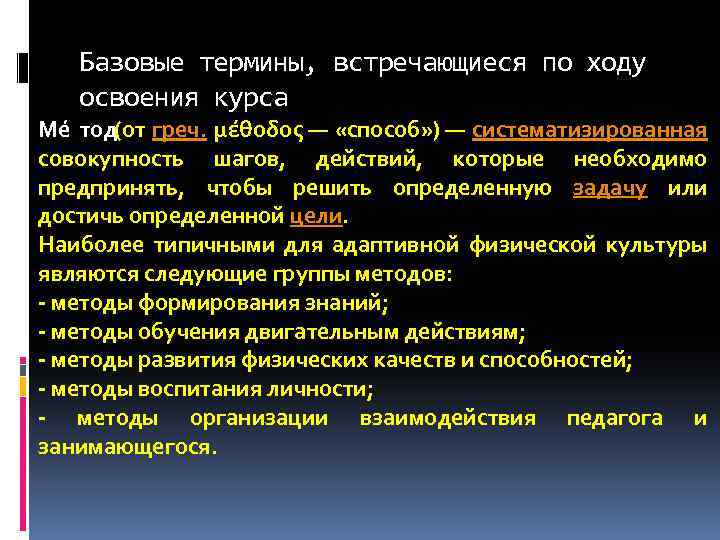 Базовые термины, встречающиеся по ходу освоения курса

Ме́ тод(от греч. μέθοδος — «способ») — систематизированная совокупность шагов, действий, которые необходимо предпринять, чтобы решить определенную задачу или достичь определенной цели.
Наиболее типичными для адаптивной физической культуры являются следующие группы методов:
- методы формирования знаний;
- методы обучения двигательным действиям;
- методы развития физических качеств и способностей;
- методы воспитания личности;
- методы организации взаимодействия педагога и занимающегося.